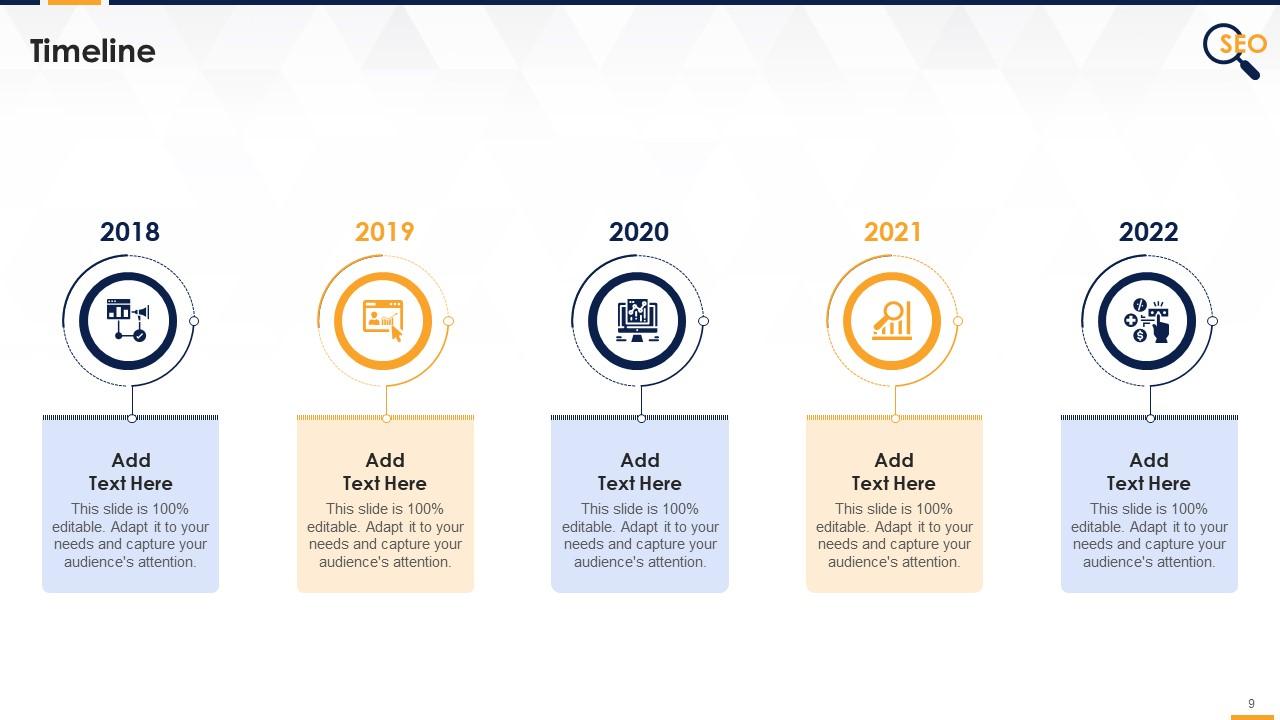 Timeline

SEO

2018

Add Text Here

This slide is 100% editable. Adapt it to your needs and capture your audience's attention.

2019

Add Text Here

This slide is 100% editable. Adapt it to your needs and capture your audience's attention.

2020

Add Text Here

This slide is 100% editable. Adapt it to your needs and capture your audience's attention.

2021

Add Text Here

This slide is 100% editable. Adapt it to your needs and capture your audience's attention.

2022

Add Text Here

This slide is 100% editable. Adapt it to your needs and capture your audience's attention.

9